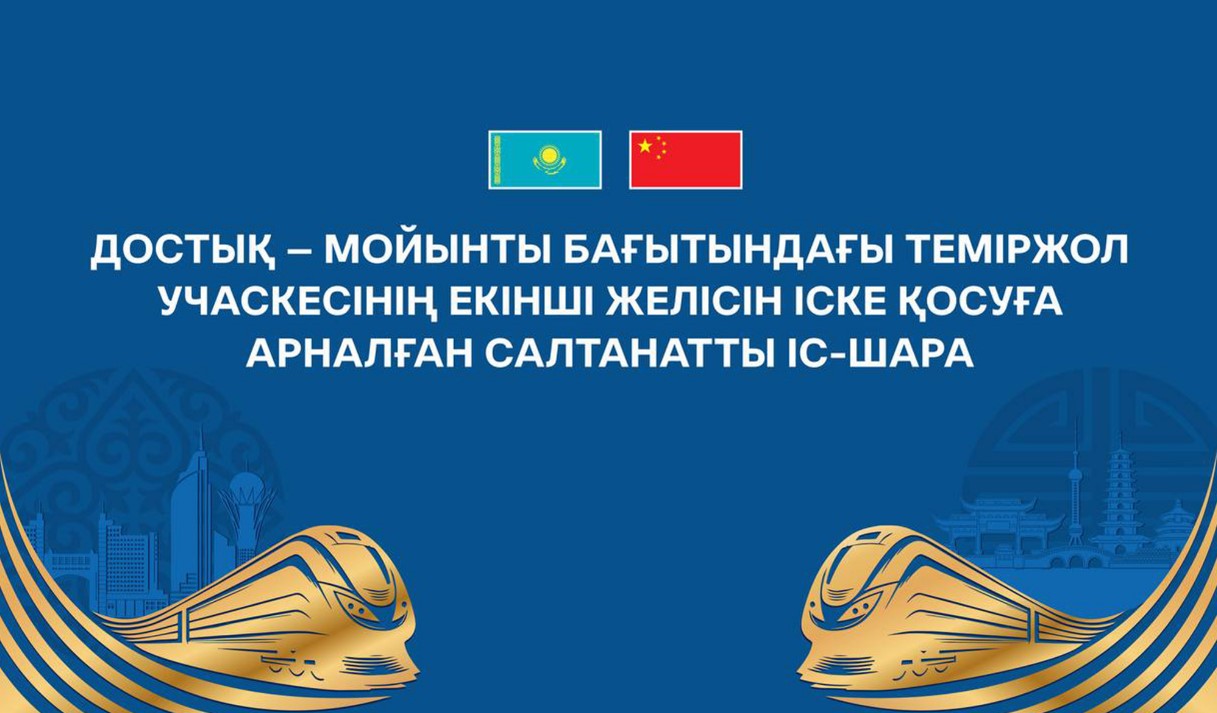 ДОСТЫҚ – МОЙЫНТЫ БАҒЫТЫНДАҒЫ ТЕМІРЖОЛ УЧАСКЕСІНІҢ ЕКІНШІ ЖЕЛІСІН ІСКЕ ҚОСУҒА АРНАЛҒАН САЛТАНАТТЫ ІС-ШАРА